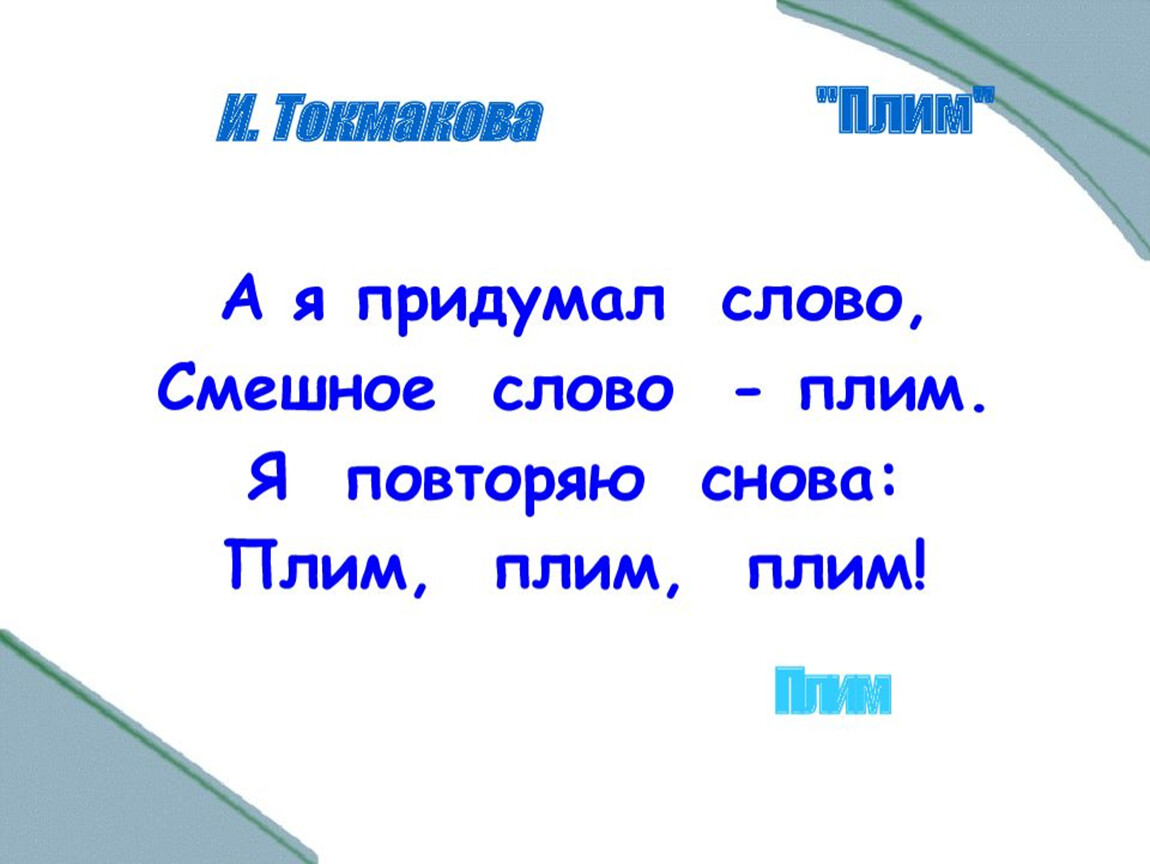 И. Токмакова "Плим"

А я придумал слово,
Смешное слово - плим.
Я повторяю снова:
Плим, плим, плим!

Плим